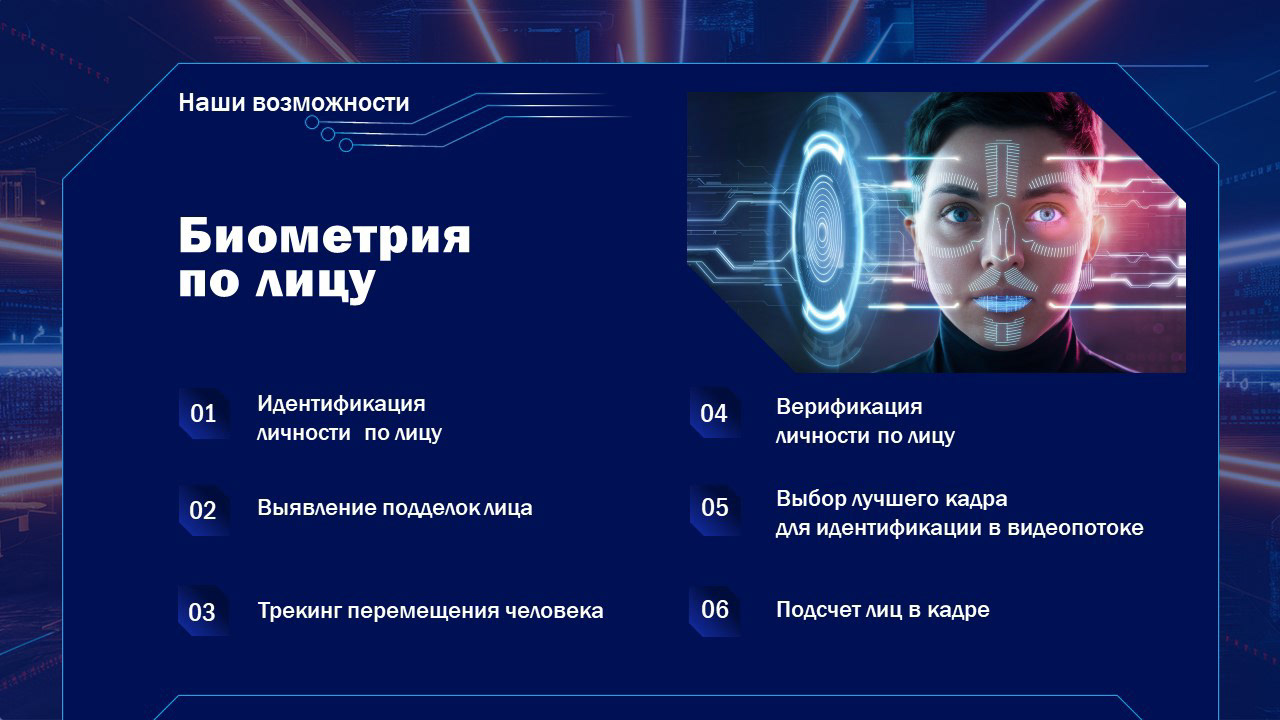 Наши возможности

Биометрия по лицу

01 Идентификация личности по лицу

02 Выявление подделок лица

03 Трекинг перемещения человека

04 Верификация личности по лицу

05 Выбор лучшего кадра для идентификации в видеопотоке

06 Подсчет лиц в кадре